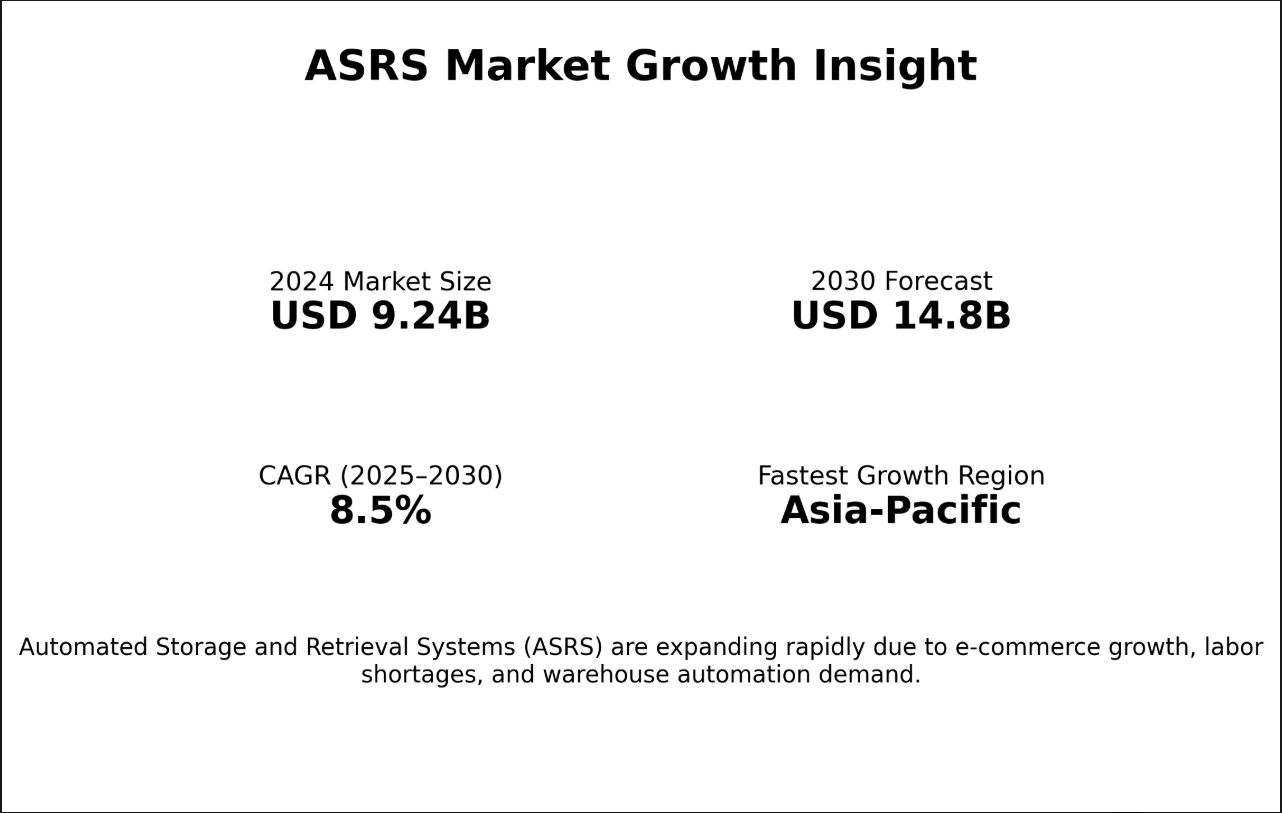 ASRS Market Growth Insight

2024 Market Size
USD 9.24B

2030 Forecast
USD 14.8B

CAGR (2025–2030)
8.5%

Fastest Growth Region
Asia-Pacific

Automated Storage and Retrieval Systems (ASRS) are expanding rapidly due to e-commerce growth, labor shortages, and warehouse automation demand.